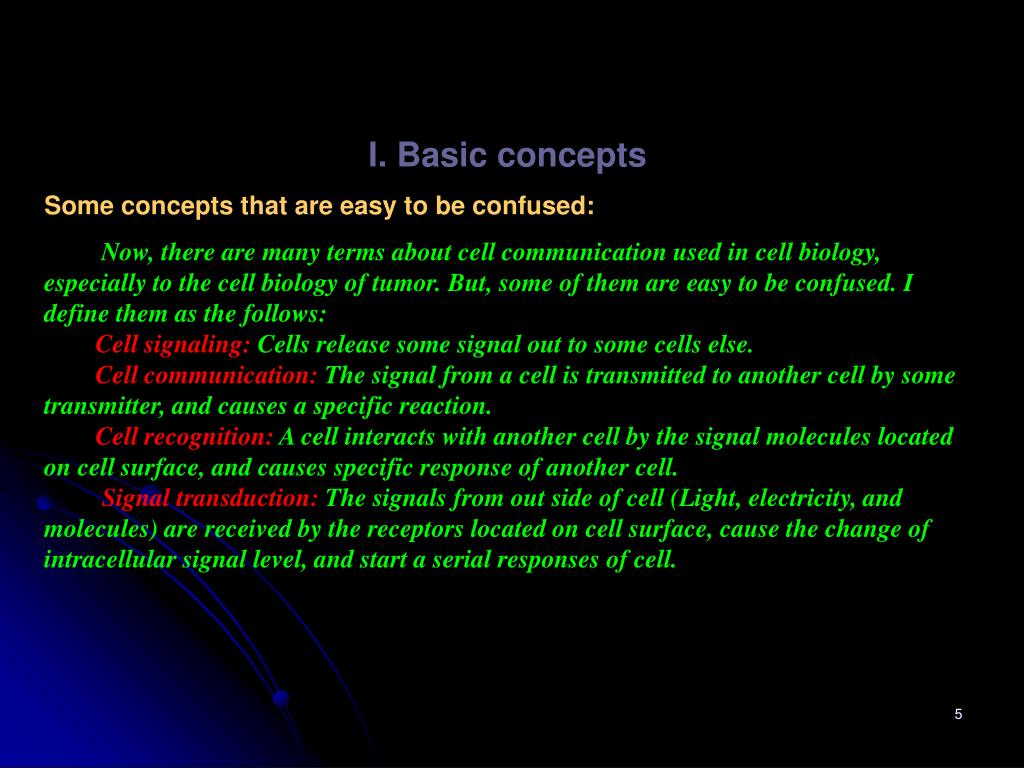 I. Basic concepts

Some concepts that are easy to be confused:

Now, there are many terms about cell communication used in cell biology, especially to the cell biology of tumor. But, some of them are easy to be confused. I define them as the follows:

Cell signaling: Cells release some signal out to some cells else.

Cell communication: The signal from a cell is transmitted to another cell by some transmitter, and causes a specific reaction.

Cell recognition: A cell interacts with another cell by the signal molecules located on cell surface, and causes specific response of another cell.

Signal transduction: The signals from out side of cell (Light, electricity, and molecules) are received by the receptors located on cell surface, cause the change of intracellular signal level, and start a serial responses of cell.

5